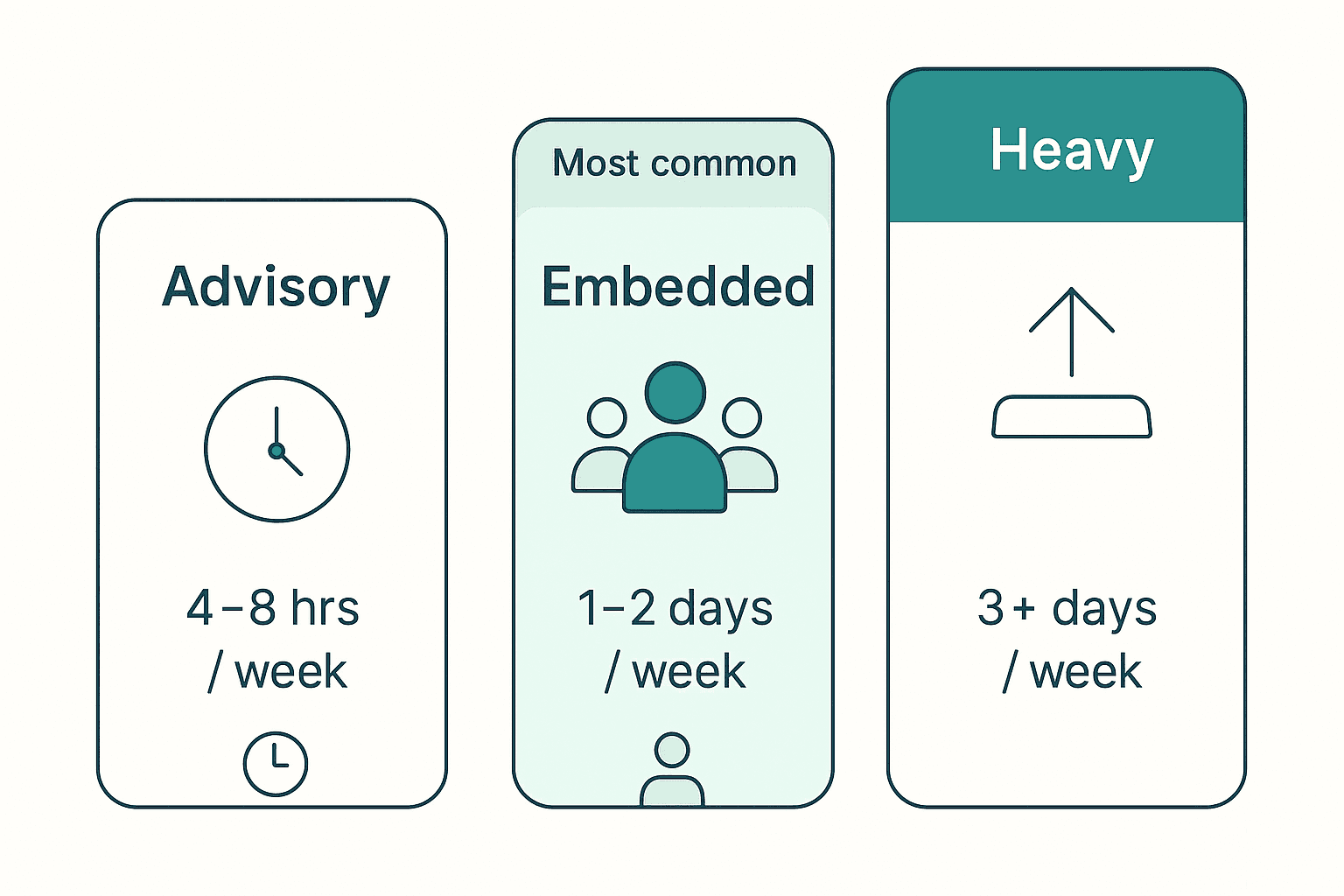 Advisory

4–8 hrs / week

Most common

Embedded

1–2 days / week

Heavy

3+ days / week